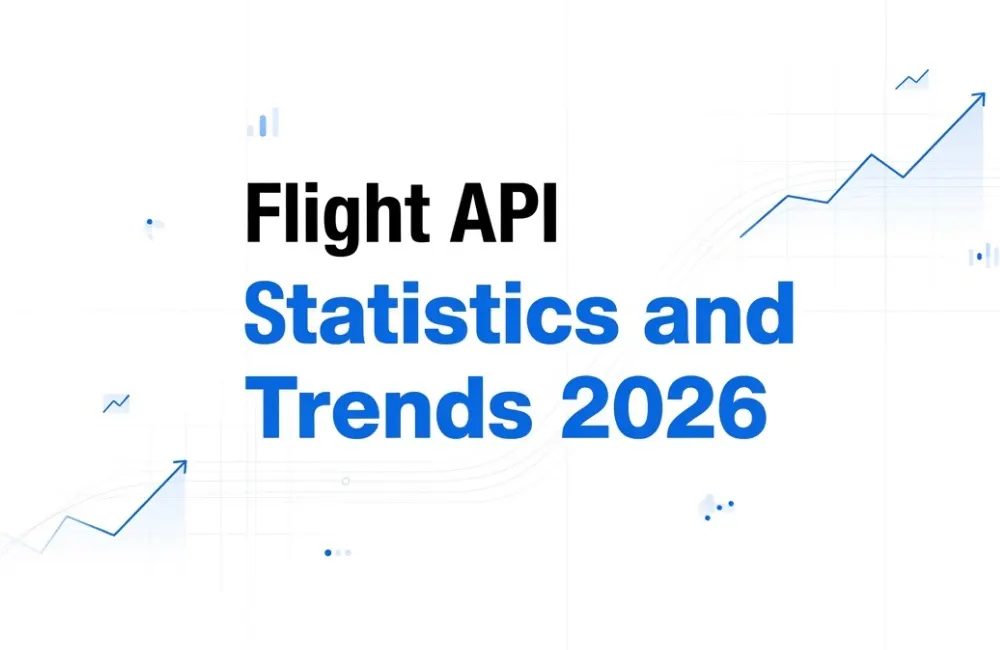 Flight API
Statistics and Trends 2026